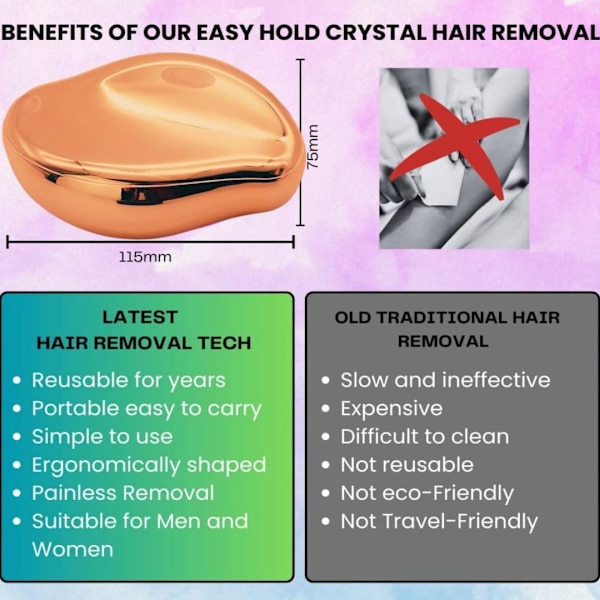 BENEFITS OF OUR EASY HOLD CRYSTAL HAIR REMOVAL

75mm

115mm

LATEST
HAIR REMOVAL TECH

- Reusable for years
- Portable easy to carry
- Simple to use
- Ergonomically shaped
- Painless Removal
- Suitable for Men and Women

OLD TRADITIONAL HAIR REMOVAL

- Slow and ineffective
- Expensive
- Difficult to clean
- Not reusable
- Not eco-Friendly
- Not Travel-Friendly